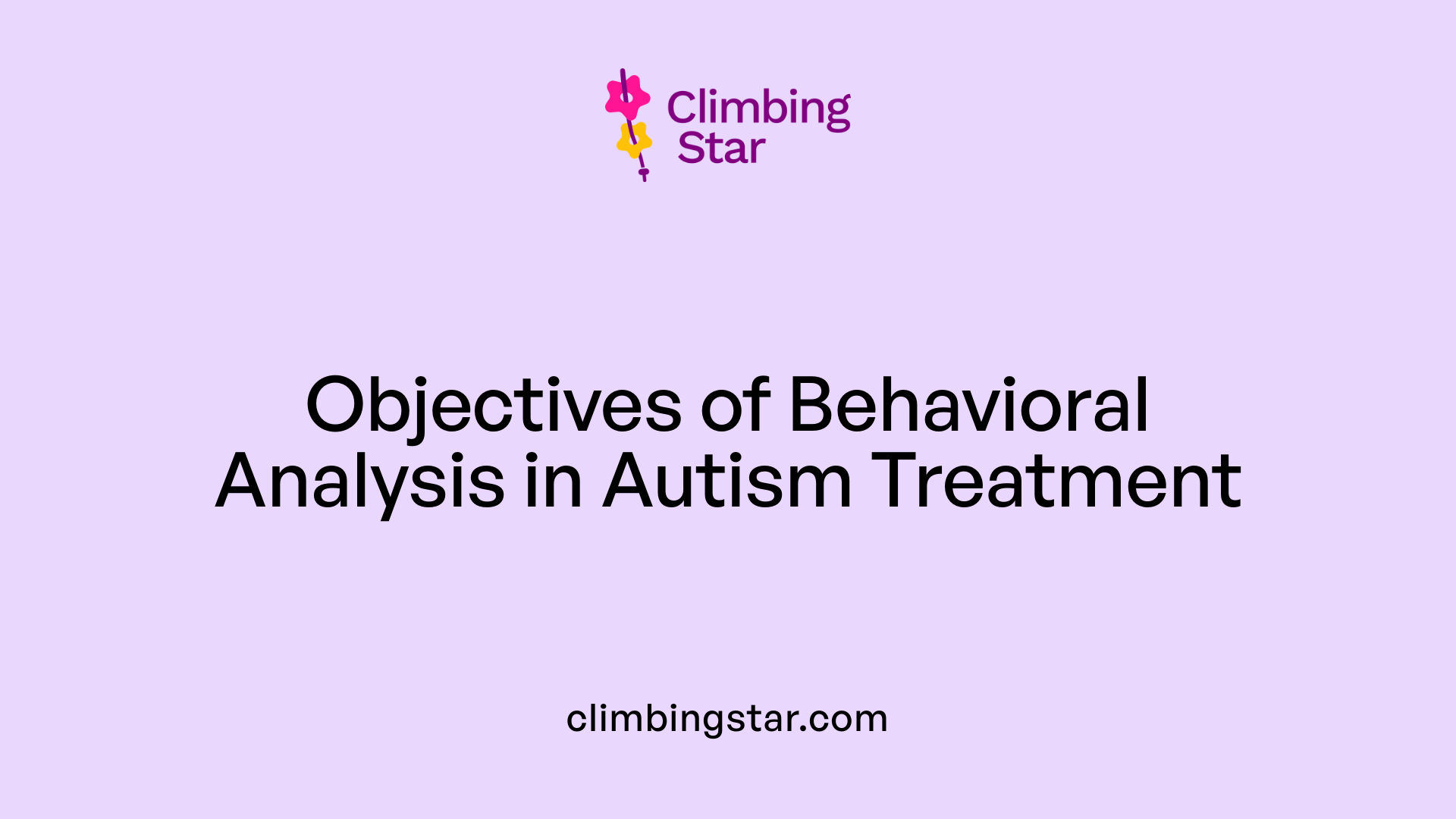 Climbing Star

Objectives of Behavioral Analysis in Autism Treatment

climbingstar.com